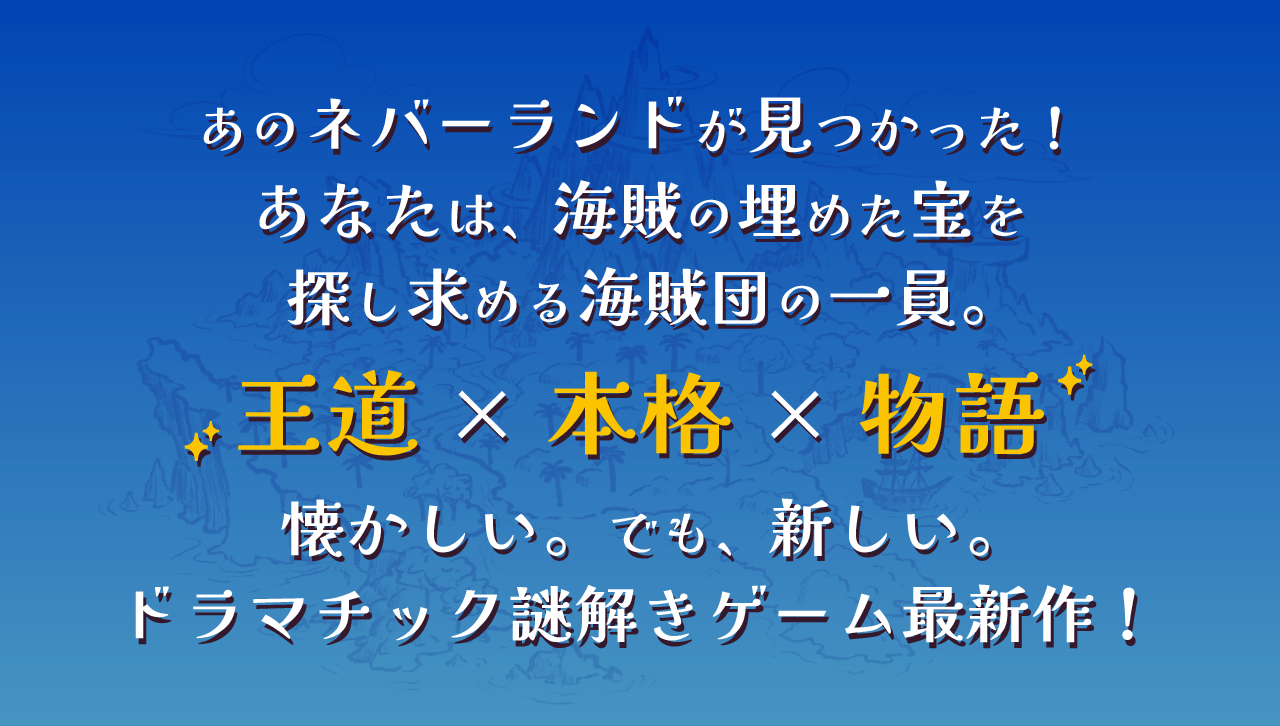 あのネバーランドが見つかった！
あなたは、海賊の埋めた宝を
探し求める海賊団の一員。

王道 × 本格 × 物語

懐かしい。でも、新しい。
ドラマチック謎解きゲーム最新作！